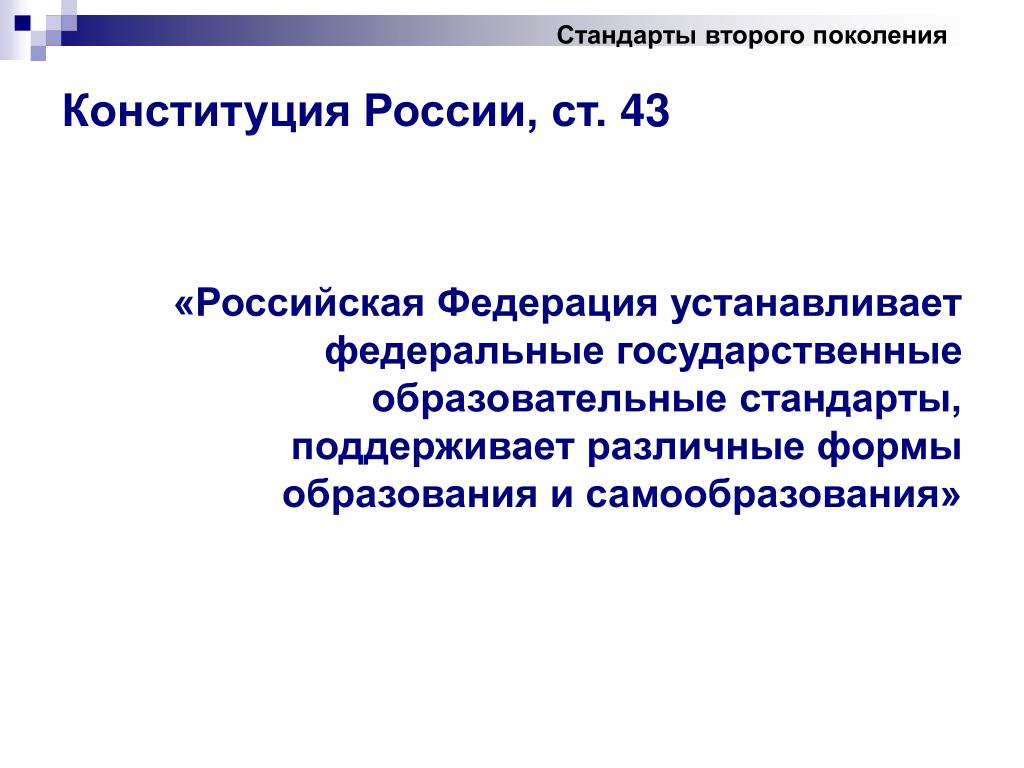 Стандарты второго поколения

Конституция России, ст. 43

«Российская Федерация устанавливает федеральные государственные образовательные стандарты, поддерживает различные формы образования и самообразования»